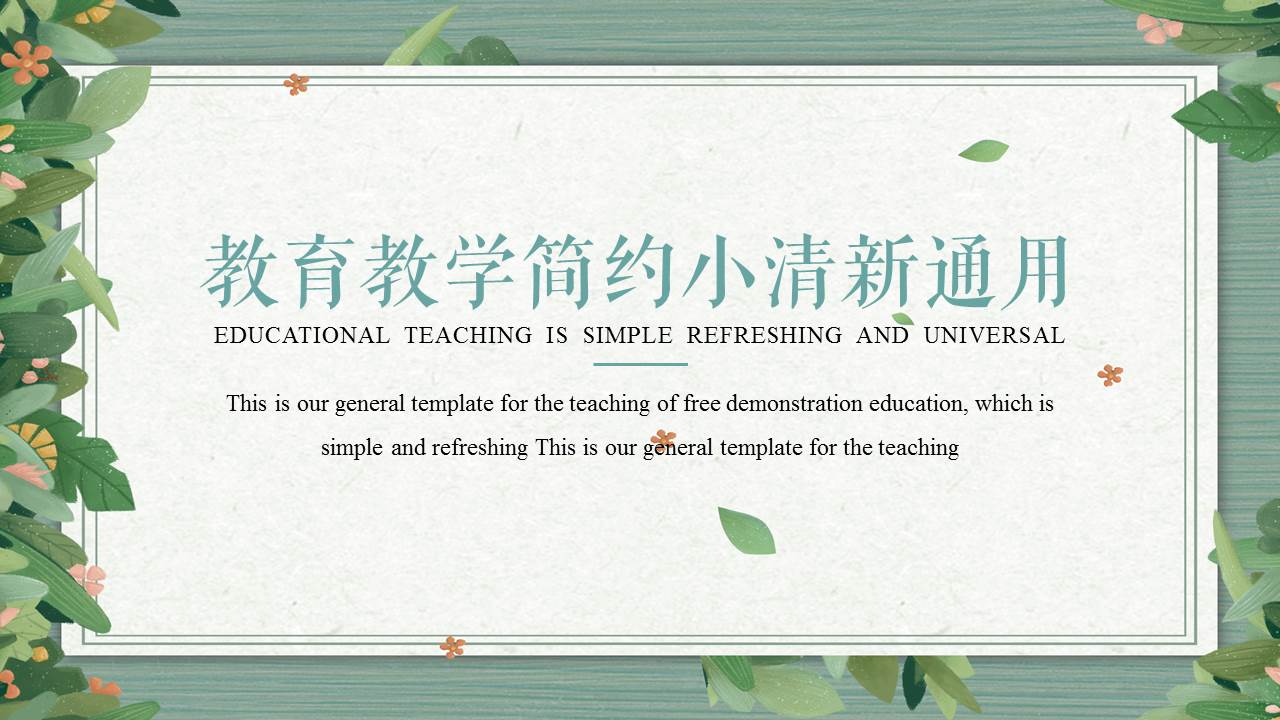 教育教学简约小清新通用

EDUCATIONAL TEACHING IS SIMPLE REFRESHING AND UNIVERSAL

This is our general template for the teaching of free demonstration education, which is simple and refreshing This is our general template for the teaching